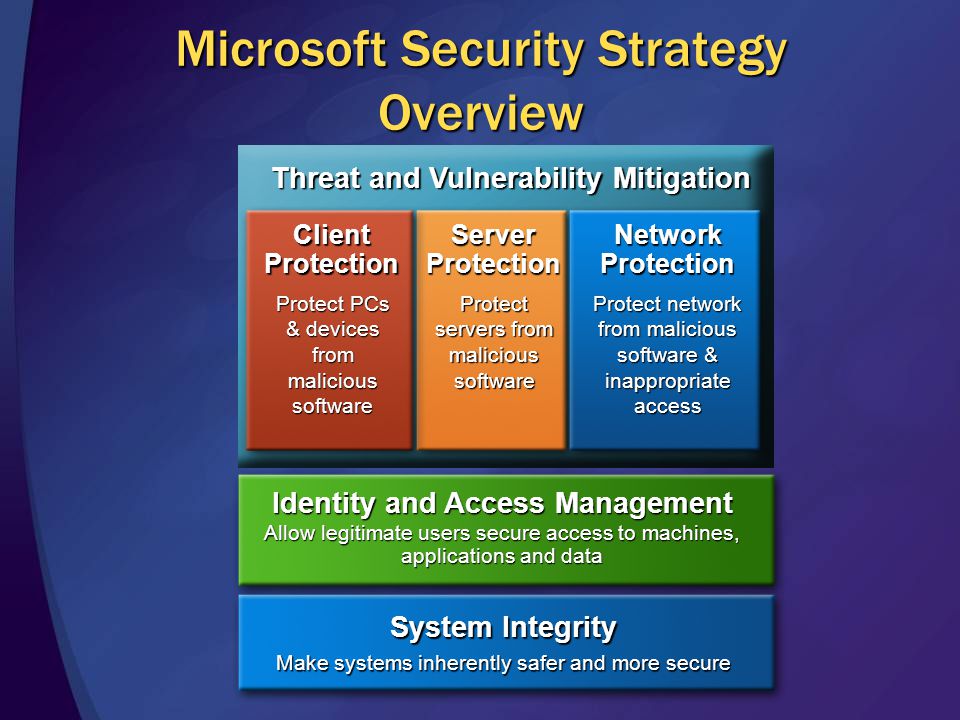 Microsoft Security Strategy Overview

Threat and Vulnerability Mitigation

Client Protection

Protect PCs & devices from malicious software

Server Protection

Protect servers from malicious software

Network Protection

Protect network from malicious software & inappropriate access

Identity and Access Management

Allow legitimate users secure access to machines, applications and data

System Integrity

Make systems inherently safer and more secure